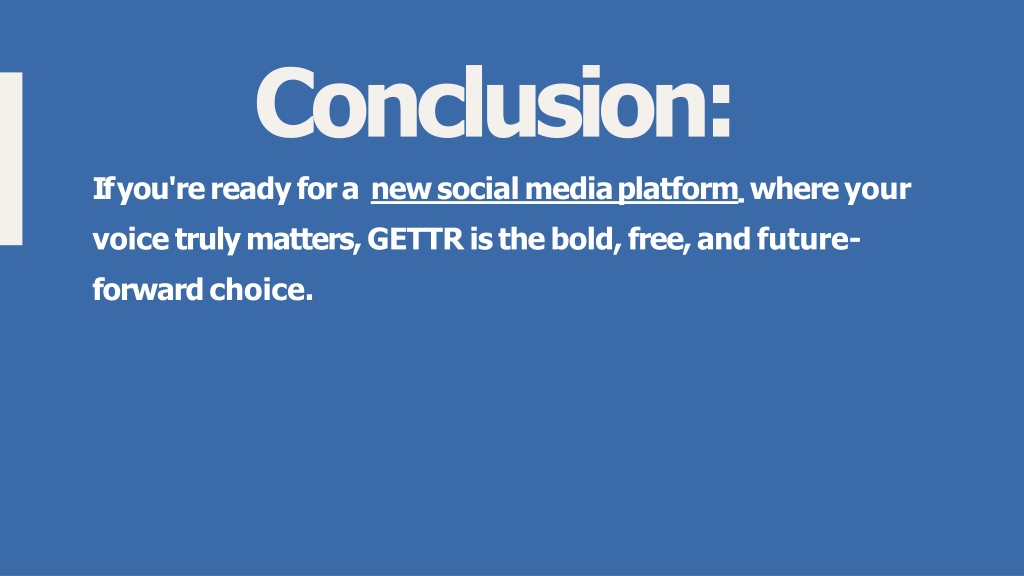 Conclusion:

If you're ready for a new social media platform where your voice truly matters, GETTR is the bold, free, and future-forward choice.